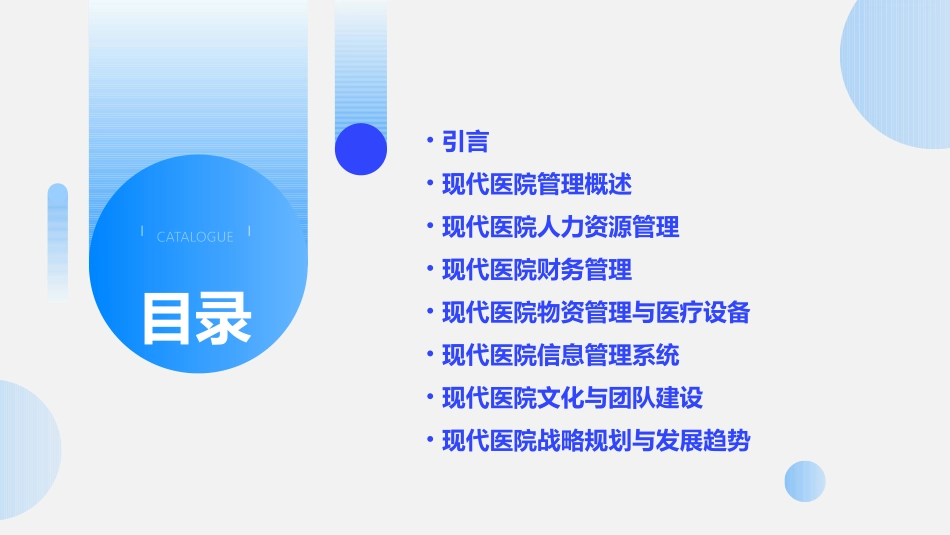 CATALOGUE

目录

• 引言
• 现代医院管理概述
• 现代医院人力资源管理
• 现代医院财务管理
• 现代医院物资管理与医疗设备
• 现代医院信息管理系统
• 现代医院文化与团队建设
• 现代医院战略规划与发展趋势